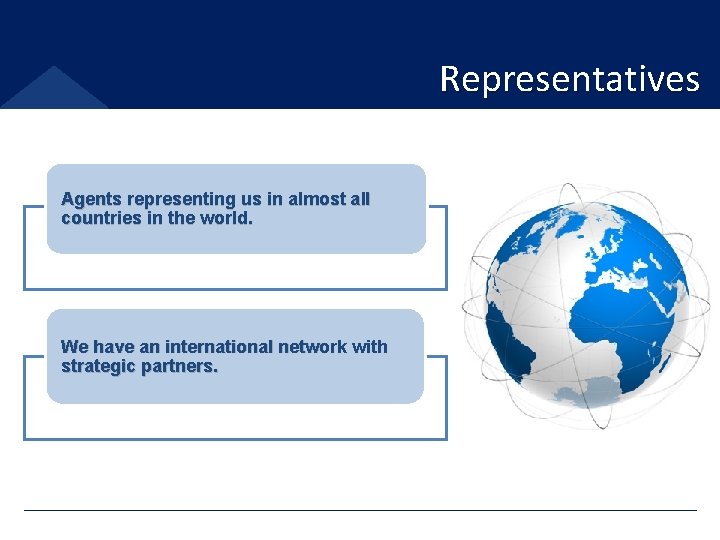 Representatives

Agents representing us in almost all countries in the world.

We have an international network with strategic partners.